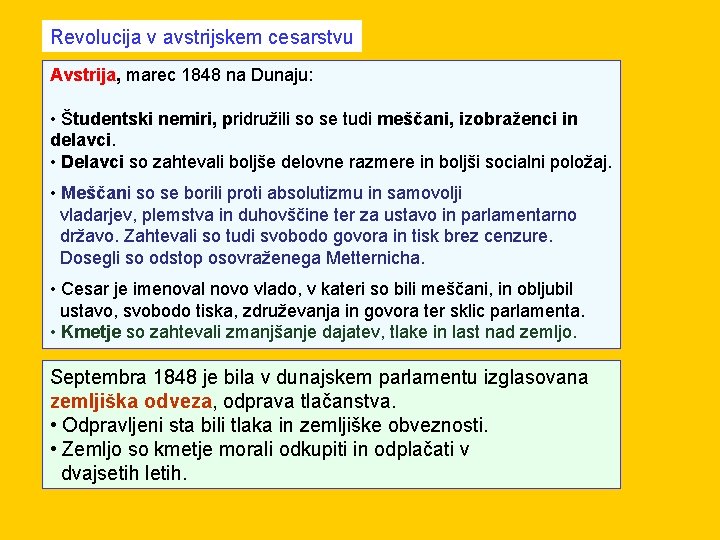 Revolucija v avstrijskem cesarstvu

Avstrija, marec 1848 na Dunaju:

• Študentski nemiri, pridružili so se tudi meščani, izobraženci in delavci.
• Delavci so zahtevali boljše delovne razmere in boljši socialni položaj.

• Meščani so se borili proti absolutizmu in samovolji vladarjev, plemstva in duhovščine ter za ustavo in parlamentarno državo. Zahtevali so tudi svobodo govora in tisk brez cenzure. Dosegli so odstop osovraženega Metternicha.

• Cesar je imenoval novo vlado, v kateri so bili meščani, in obljubil ustavo, svobodo tiska, združevanja in govora ter sklic parlamenta.
• Kmetje so zahtevali zmanjšanje dajatev, tlake in last nad zemljo.

Septembra 1848 je bila v dunajskem parlamentu izglasovana zemljiška odveza, odprava tlačanstva.
• Odpravljeni sta bili tlaka in zemljiške obveznosti.
• Zemljo so kmetje morali odkupiti in odplačati v dvajsetih letih.